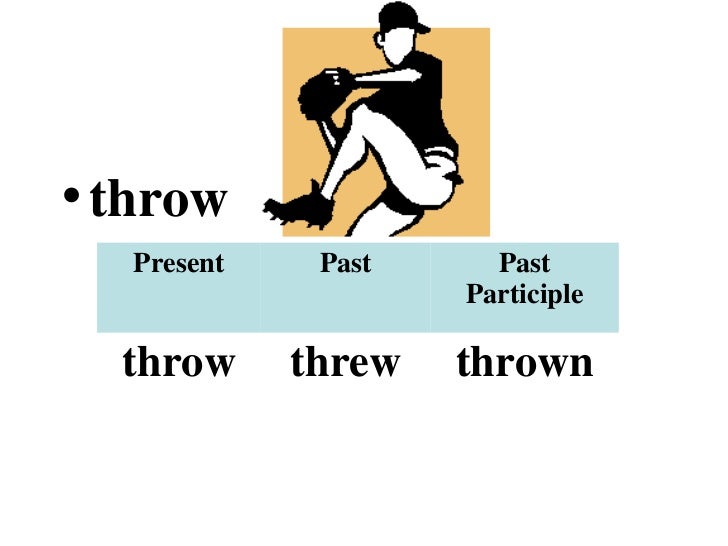 • throw

| Present | Past | Past Participle |
|---|---|---|
| throw | threw | thrown |